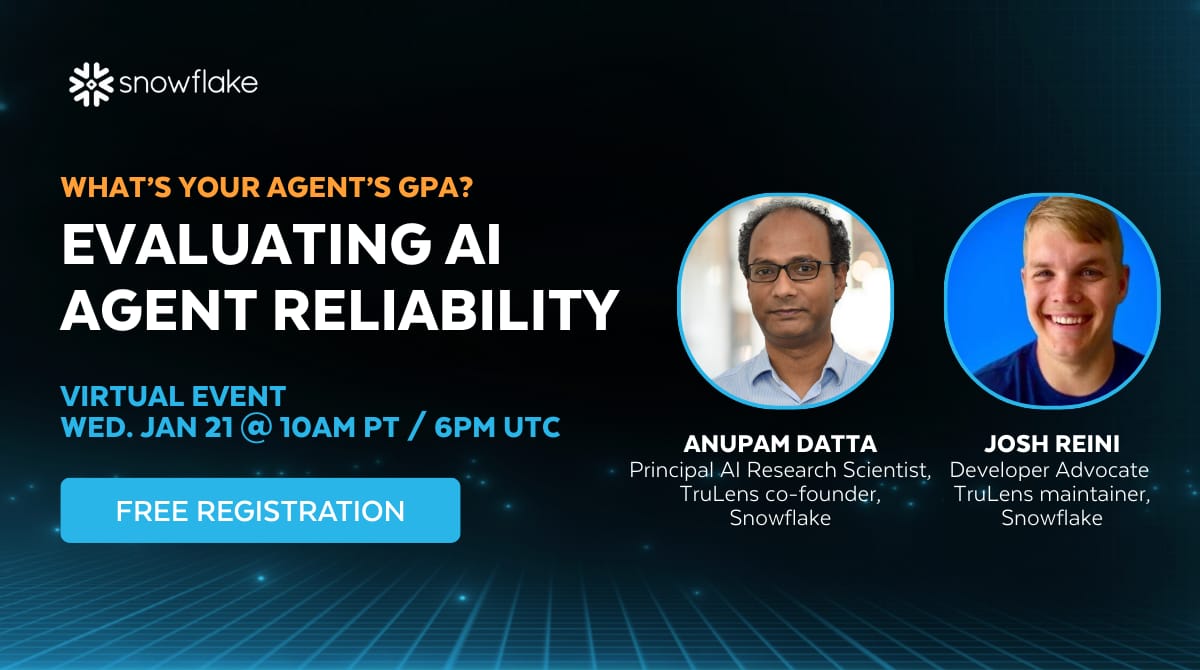 snowflake

WHAT'S YOUR AGENT'S GPA?

EVALUATING AI AGENT RELIABILITY

VIRTUAL EVENT
WED. JAN 21 @ 10AM PT / 6PM UTC

FREE REGISTRATION

ANUPAM DATTA
Principal AI Research Scientist, TruLens co-founder, Snowflake

JOSH REINI
Developer Advocate TruLens maintainer, Snowflake